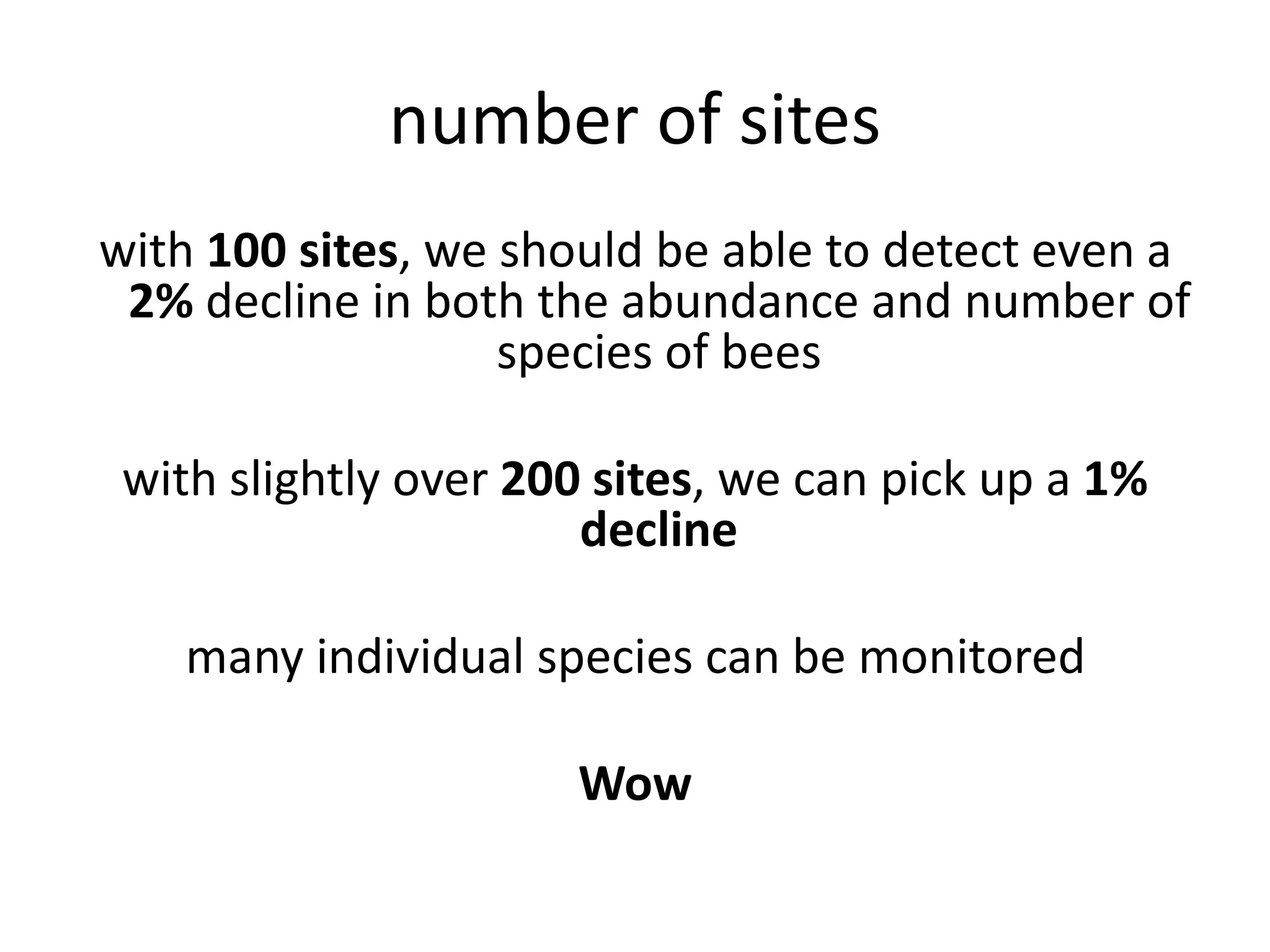 number of sites

with 100 sites, we should be able to detect even a 2% decline in both the abundance and number of species of bees

with slightly over 200 sites, we can pick up a 1% decline

many individual species can be monitored

Wow